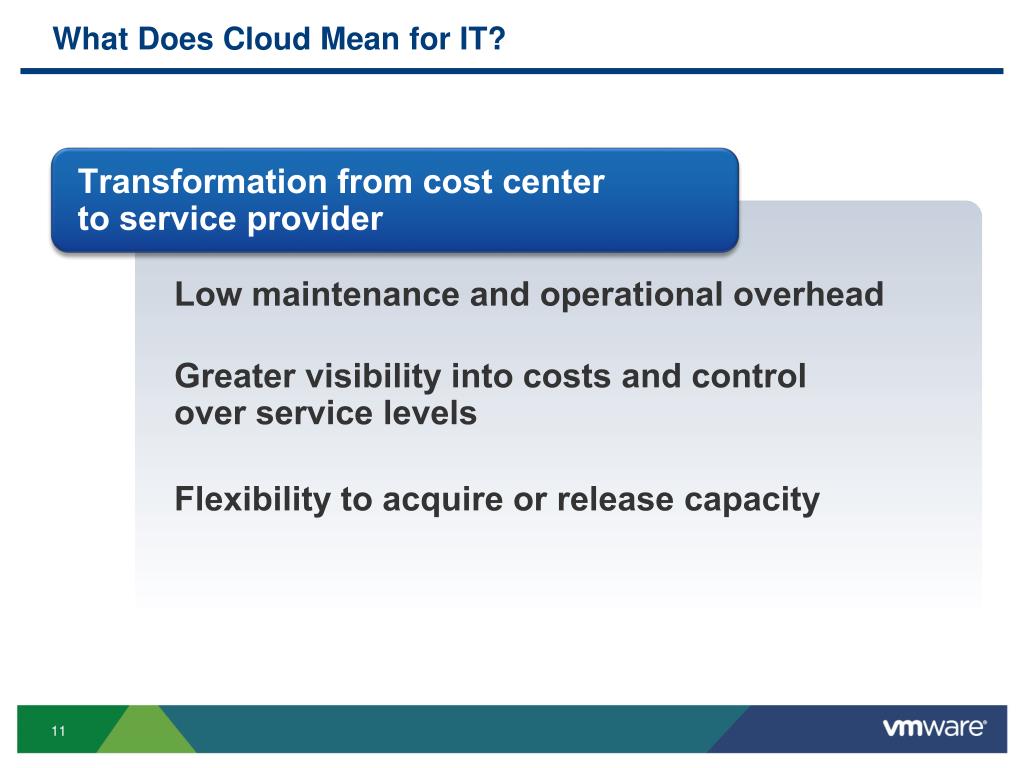 What Does Cloud Mean for IT?

Transformation from cost center to service provider

Low maintenance and operational overhead

Greater visibility into costs and control over service levels

Flexibility to acquire or release capacity

11

vmware®